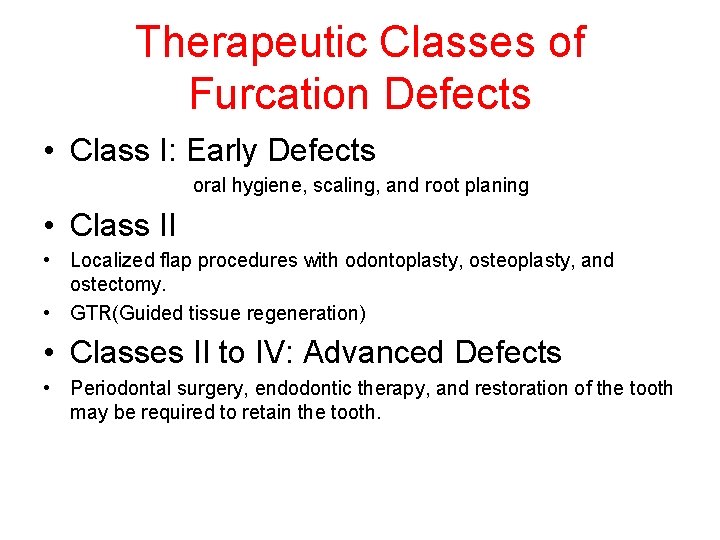 Therapeutic Classes of Furcation Defects

• Class I: Early Defects

oral hygiene, scaling, and root planing

• Class II

• Localized flap procedures with odontoplasty, osteoplasty, and ostectomy.

• GTR(Guided tissue regeneration)

• Classes II to IV: Advanced Defects

• Periodontal surgery, endodontic therapy, and restoration of the tooth may be required to retain the tooth.